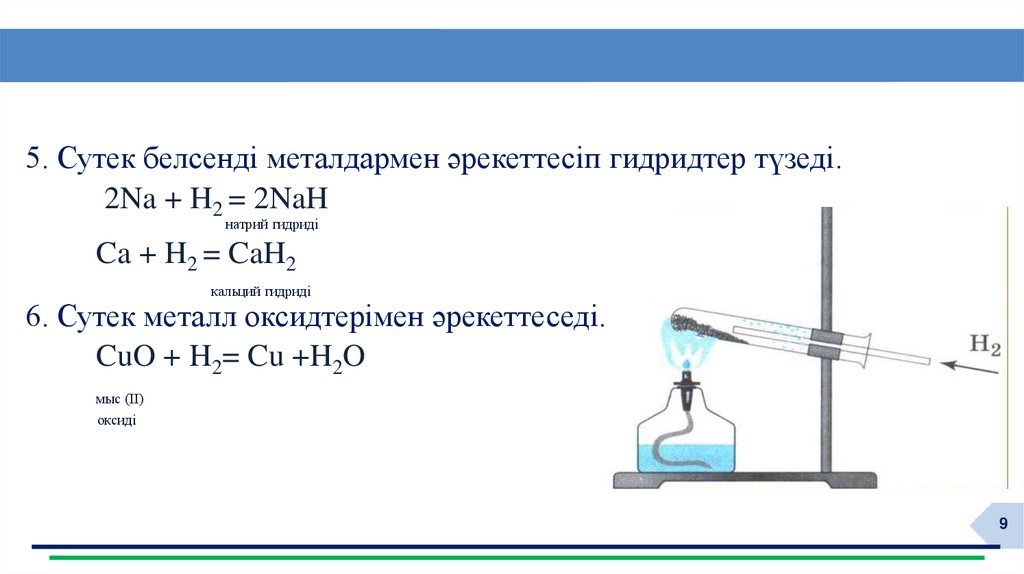 5. Сутек белсенді металдармен әрекеттесіп гидридтер түзеді.

$2Na + H_2 = 2NaH$

натрий гидриді

$Ca + H_2 = CaH_2$

кальций гидриді

6. Сутек металл оксидтерімен әрекеттеседі.

$CuO + H_2 = Cu + H_2O$

мыс (II) оксиді

$H_2$

9